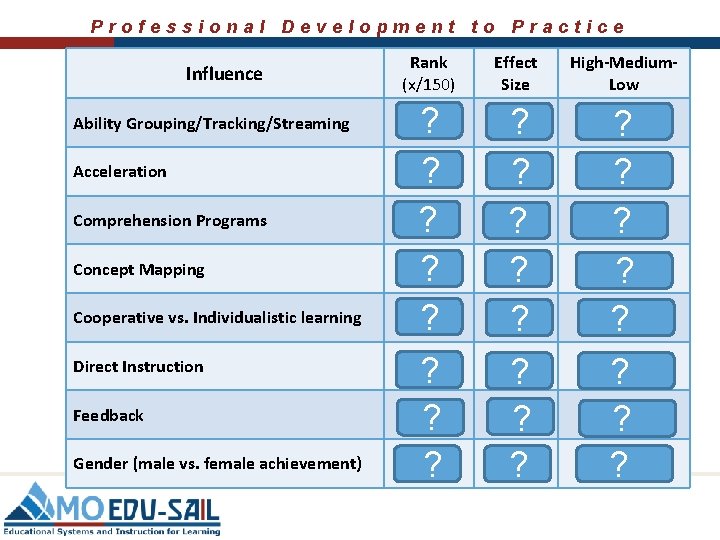 Professional Development to Practice

| Influence | Rank (x/150) | Effect Size | High-Medium-Low |
|---|---|---|---|
| Ability Grouping/Tracking/Streaming | ? | ? | ? |
| Acceleration | ? | ? | ? |
| Comprehension Programs | ? | ? | ? |
| Concept Mapping | ? | ? | ? |
| Cooperative vs. Individualistic learning | ? | ? | ? |
| Direct Instruction | ? | ? | ? |
| Feedback | ? | ? | ? |
| Gender (male vs. female achievement) | ? | ? | ? |

MO EDU-SAIL
Educational Systems and Instruction for Learning